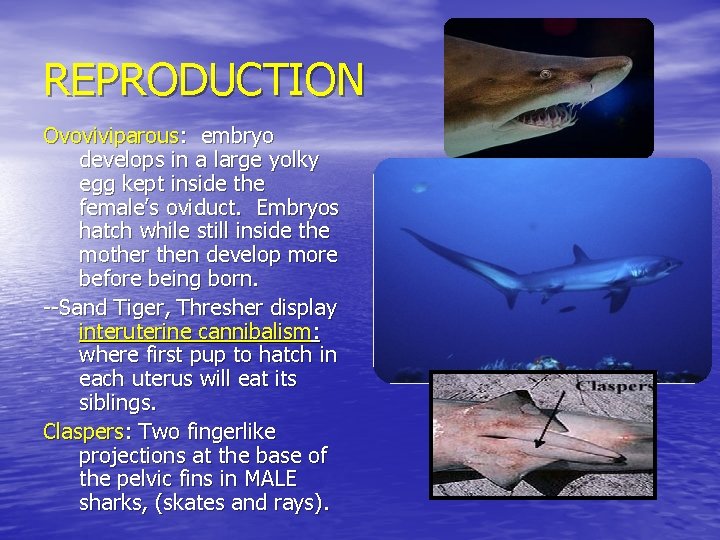 REPRODUCTION

Ovoviviparous: embryo develops in a large yolky egg kept inside the female's oviduct. Embryos hatch while still inside the mother then develop more before being born.

--Sand Tiger, Thresher display interuterine cannibalism: where first pup to hatch in each uterus will eat its siblings.

Claspers: Two fingerlike projections at the base of the pelvic fins in MALE sharks, (skates and rays).

Claspers